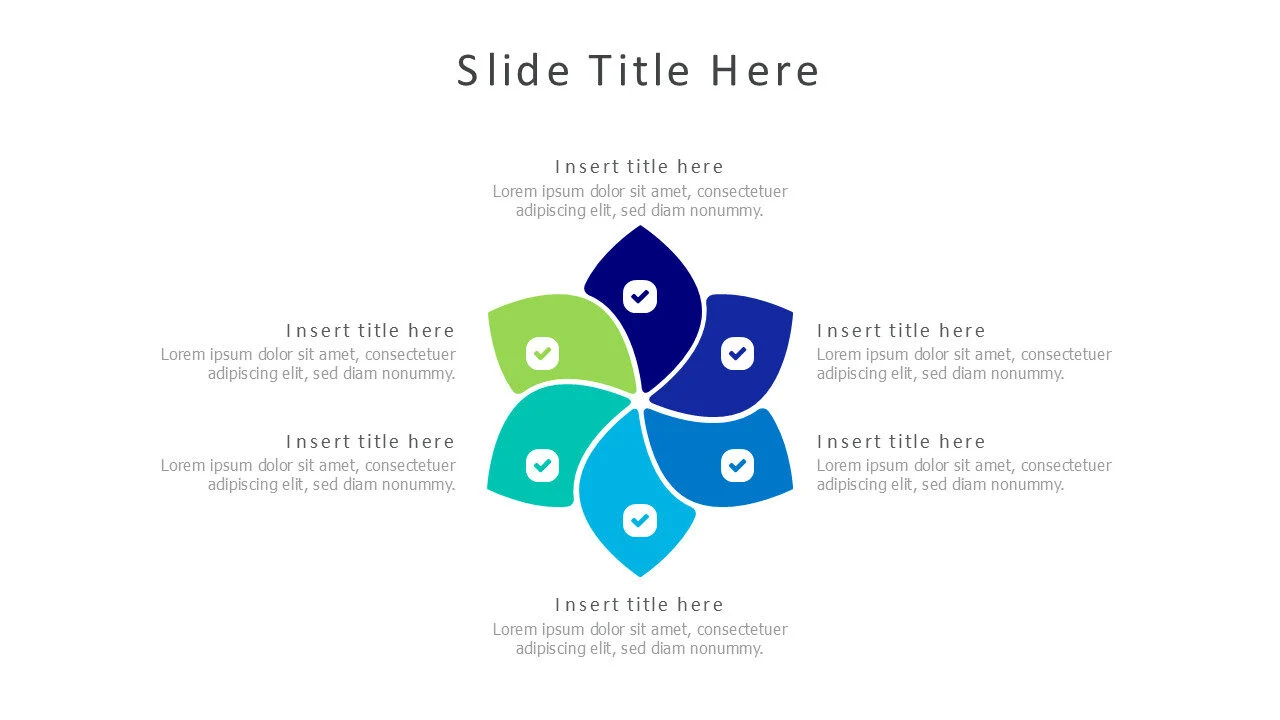 Slide Title Here

Insert title here
Lorem ipsum dolor sit amet, consectetuer adipiscing elit, sed diam nonummy.

Insert title here
Lorem ipsum dolor sit amet, consectetuer adipiscing elit, sed diam nonummy.

Insert title here
Lorem ipsum dolor sit amet, consectetuer adipiscing elit, sed diam nonummy.

Insert title here
Lorem ipsum dolor sit amet, consectetuer adipiscing elit, sed diam nonummy.

Insert title here
Lorem ipsum dolor sit amet, consectetuer adipiscing elit, sed diam nonummy.

Insert title here
Lorem ipsum dolor sit amet, consectetuer adipiscing elit, sed diam nonummy.